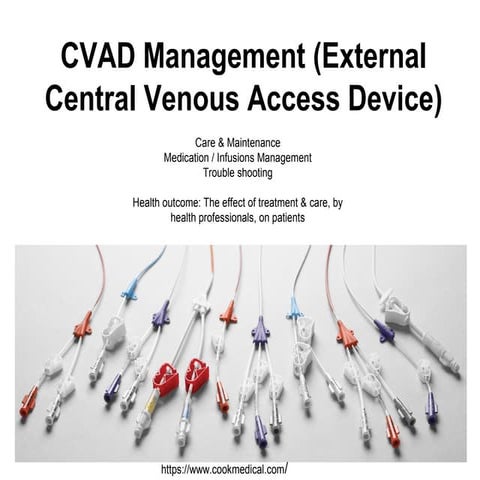 CVAD Management (External Central Venous Access Device)

Care & Maintenance
Medication / Infusions Management
Trouble shooting

Health outcome: The effect of treatment & care, by health professionals, on patients

https://www.cookmedical.com/